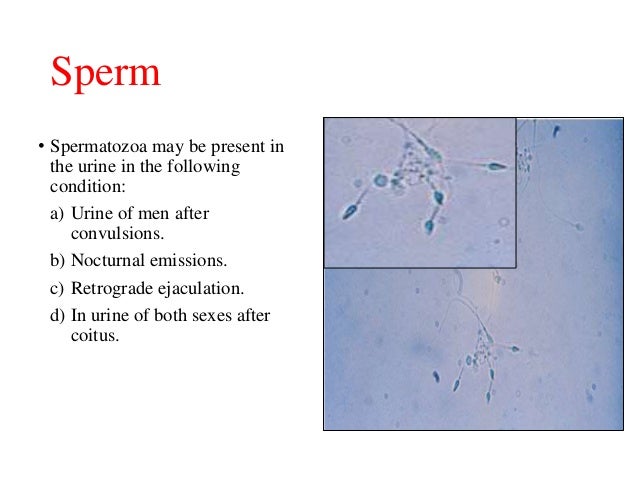 Sperm

• Spermatozoa may be present in the urine in the following condition:

a) Urine of men after convulsions.

b) Nocturnal emissions.

c) Retrograde ejaculation.

d) In urine of both sexes after coitus.